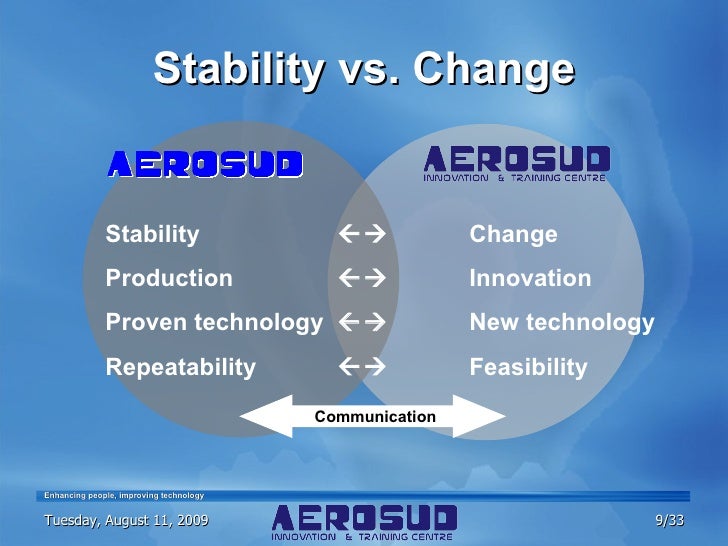 Stability vs. Change

AEROSUD

AEROSUD
INNOVATION & TRAINING CENTRE

Stability ←→ Change
Production ←→ Innovation
Proven technology ←→ New technology
Repeatability ←→ Feasibility

Communication

Enhancing people, improving technology

Tuesday, August 11, 2009

AEROSUD
INNOVATION & TRAINING CENTRE

9/33